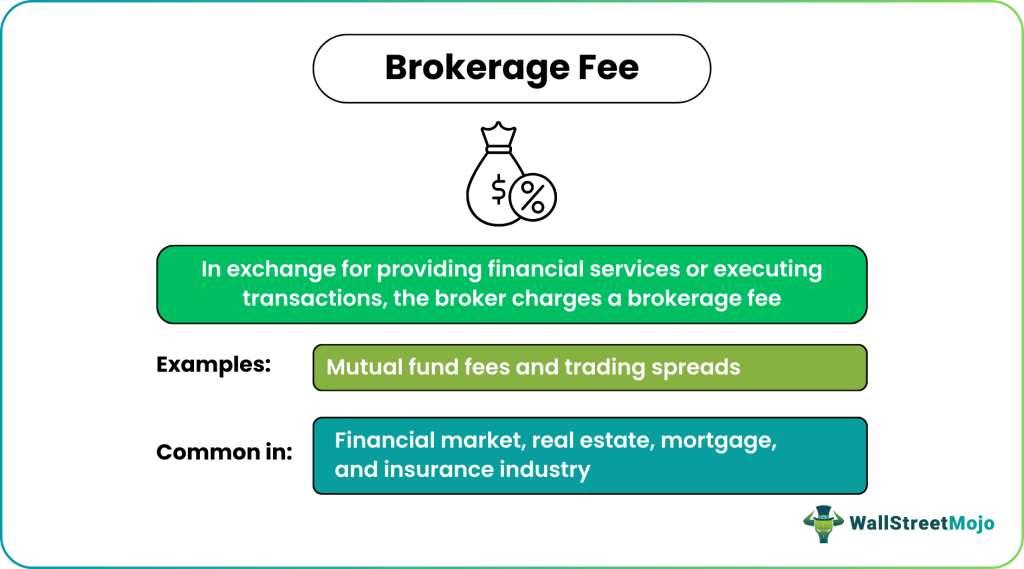 Brokerage Fee

$ %

In exchange for providing financial services or executing transactions, the broker charges a brokerage fee

Examples: Mutual fund fees and trading spreads

Common in: Financial market, real estate, mortgage, and insurance industry

WallStreetMojo